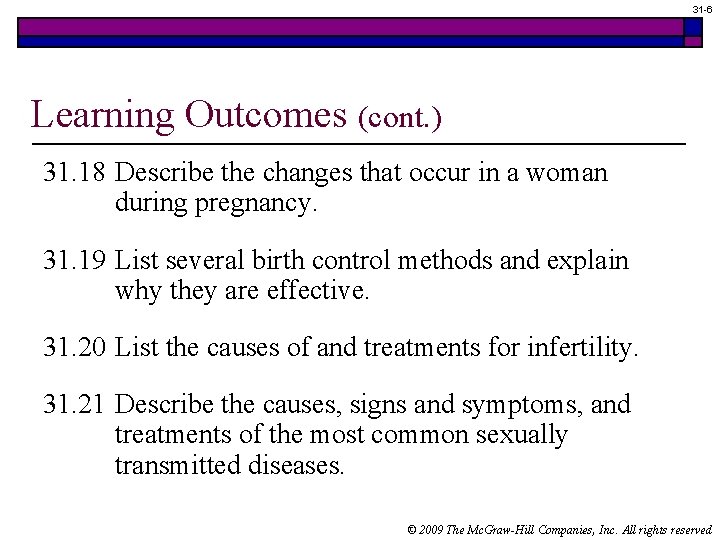 31-6

Learning Outcomes (cont.)

31.18 Describe the changes that occur in a woman during pregnancy.

31.19 List several birth control methods and explain why they are effective.

31.20 List the causes of and treatments for infertility.

31.21 Describe the causes, signs and symptoms, and treatments of the most common sexually transmitted diseases.

© 2009 The McGraw-Hill Companies, Inc. All rights reserved